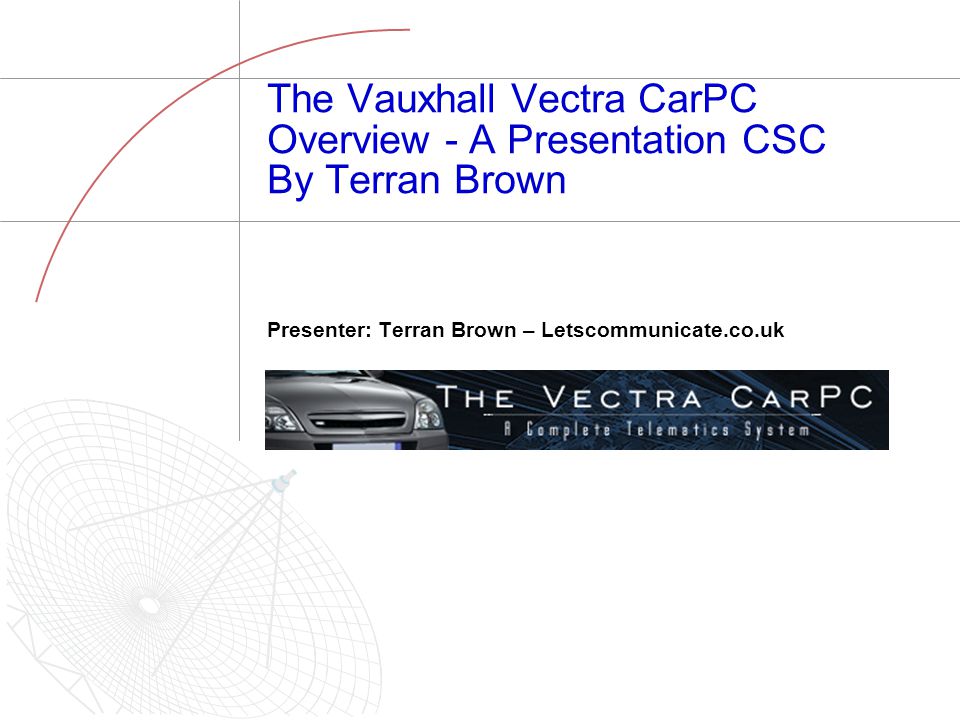 The Vauxhall Vectra CarPC Overview - A Presentation CSC By Terran Brown

Presenter: Terran Brown – Letscommunicate.co.uk

THE VECTRA CARPC
A Complete Telematics System